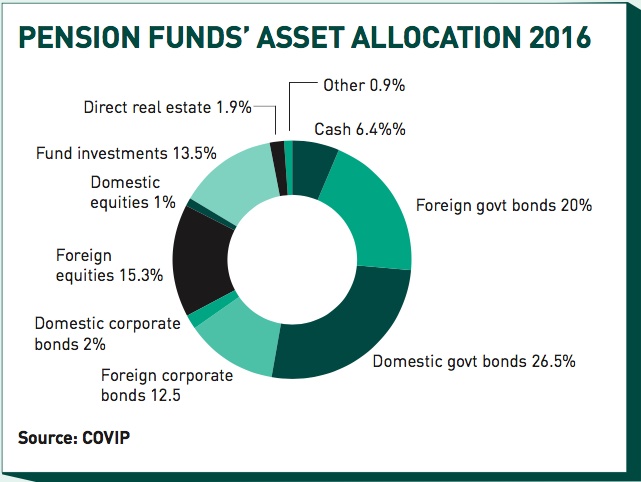 PENSION FUNDS' ASSET ALLOCATION 2016

Other 0.9%

Direct real estate 1.9%

Cash 6.4%%

Fund investments 13.5%

Domestic equities 1%

Foreign govt bonds 20%

Foreign equities 15.3%

Domestic corporate bonds 2%

Domestic govt bonds 26.5%

Foreign corporate bonds 12.5

Source: COVIP